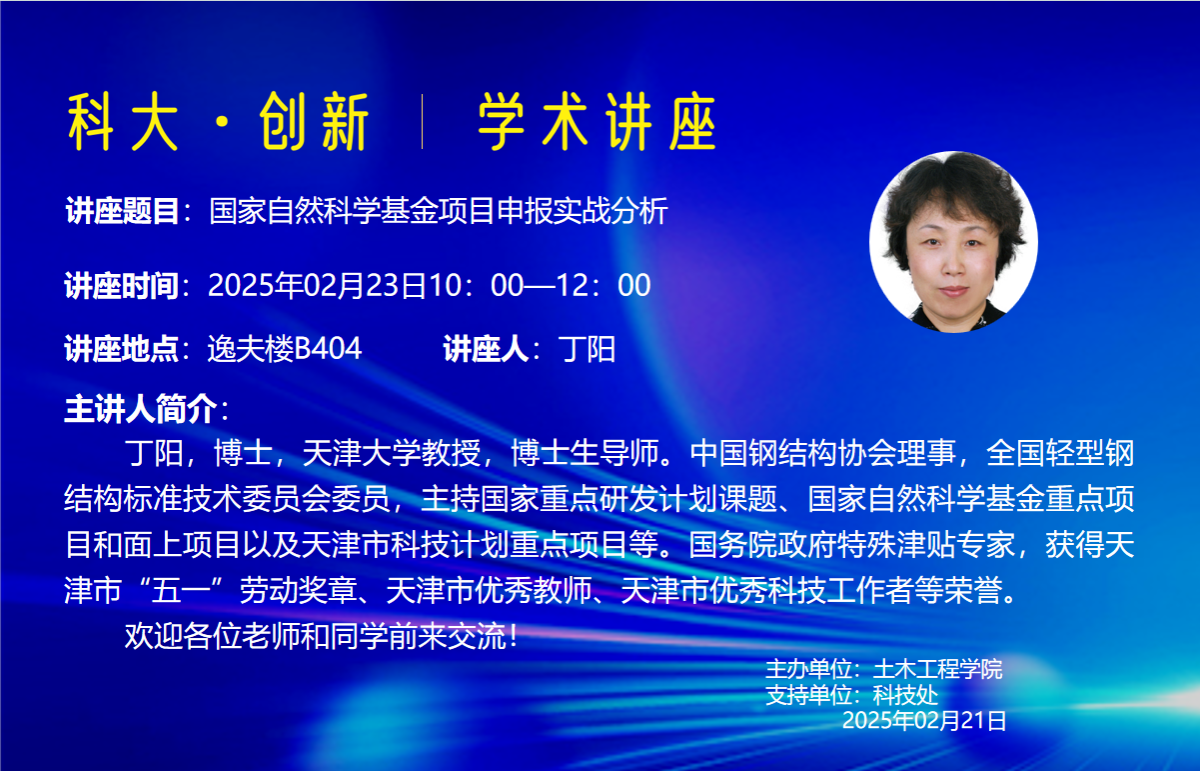 科大·创新 | 学术讲座

讲座题目：国家自然科学基金项目申报实战分析

讲座时间：2025年02月23日10：00—12：00

讲座地点：逸夫楼B404 讲座人：丁阳

主讲人简介：

丁阳，博士，天津大学教授，博士生导师。中国钢结构协会理事，全国轻型钢结构标准技术委员会委员，主持国家重点研发计划课题、国家自然科学基金重点项目和面上项目以及天津市科技计划重点项目等。国务院政府特殊津贴专家，获得天津市“五一”劳动奖章、天津市优秀教师、天津市优秀科技工作者等荣誉。

欢迎各位老师和同学前来交流！

主办单位：土木工程学院
支持单位：科技处
2025年02月21日